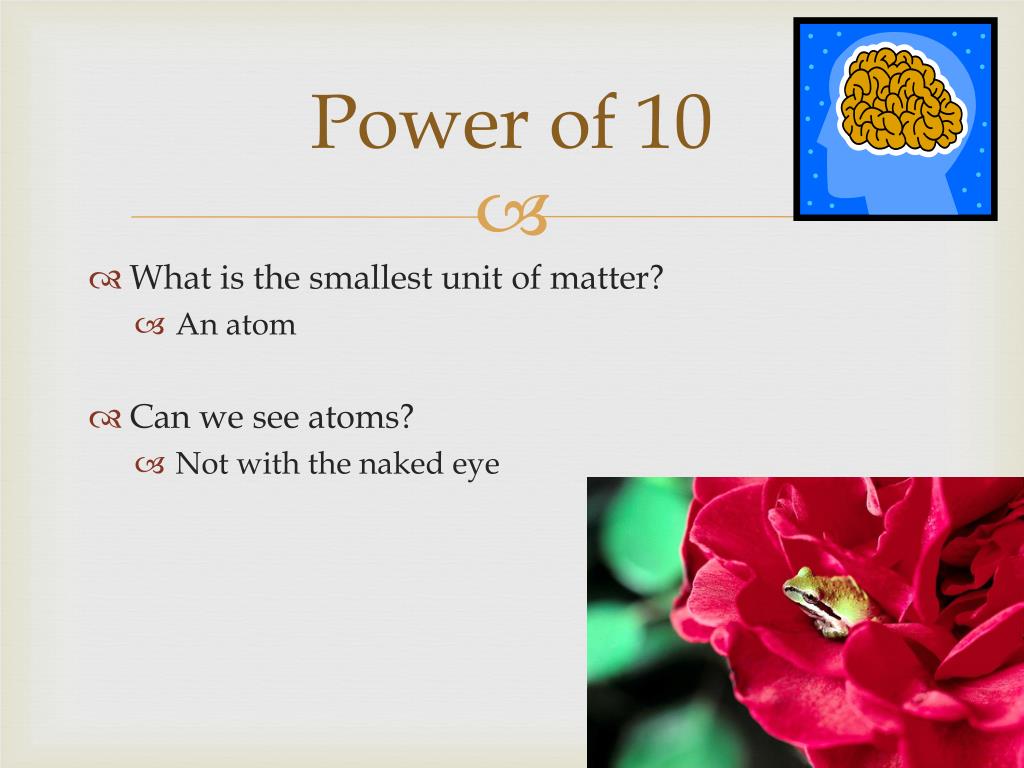 Power of 10

What is the smallest unit of matter?
An atom

Can we see atoms?
Not with the naked eye